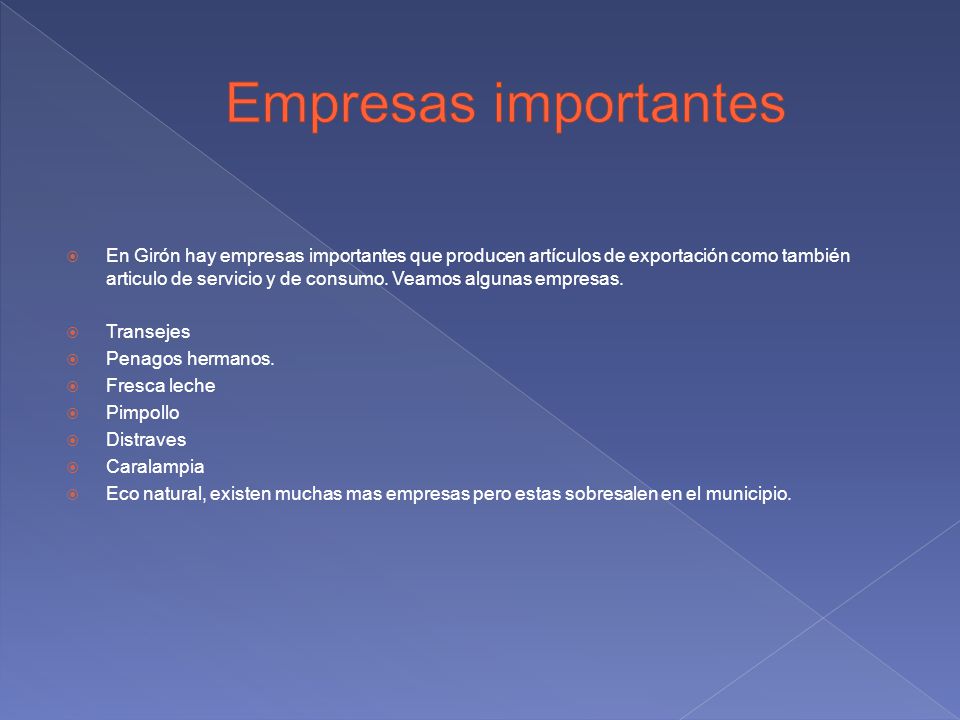 Empresas importantes

En Girón hay empresas importantes que producen artículos de exportación como también articulo de servicio y de consumo. Veamos algunas empresas.

Transejes
Penagos hermanos.
Fresca leche
Pimpollo
Distraves
Caralampia
Eco natural, existen muchas mas empresas pero estas sobresalen en el municipio.